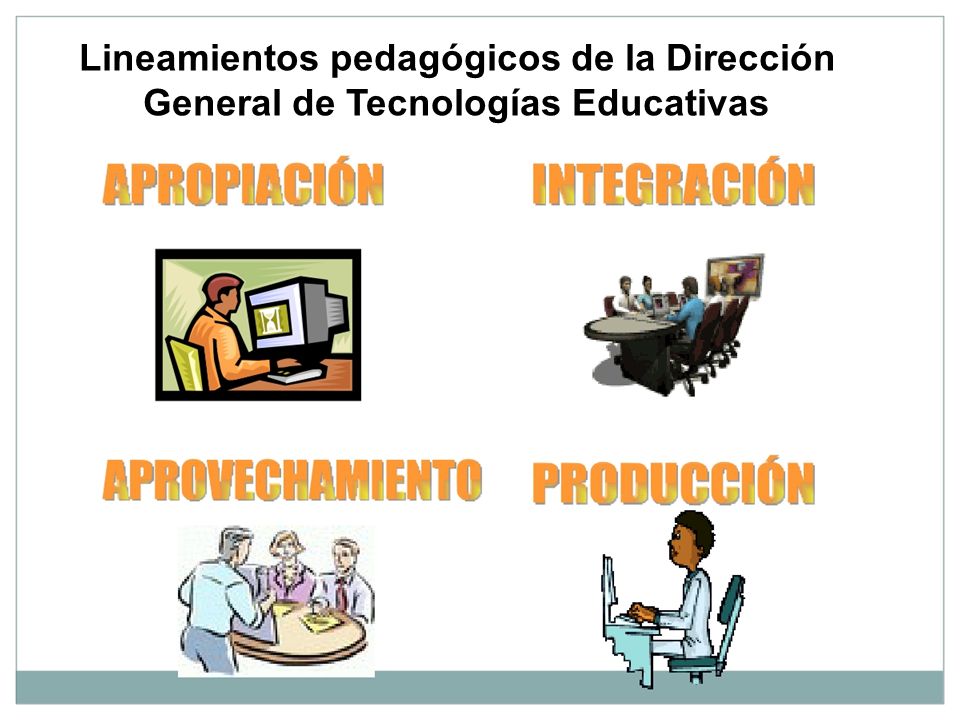 Lineamientos pedagógicos de la Dirección General de Tecnologías Educativas

APROPIACIÓN

INTEGRACIÓN

APROVECHAMIENTO

PRODUCCIÓN